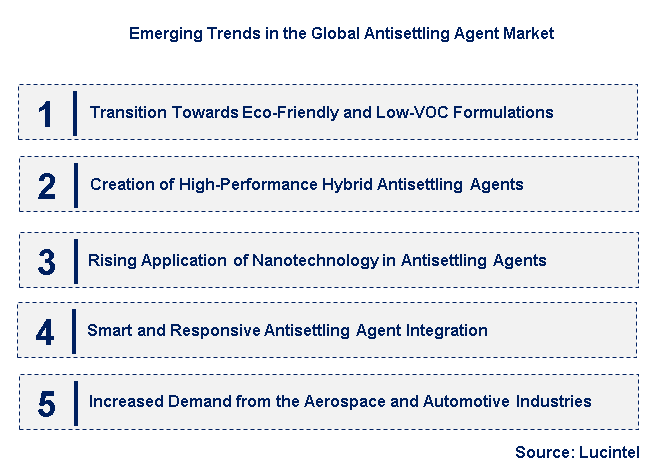 Emerging Trends in the Global Antisettling Agent Market

1 Transition Towards Eco-Friendly and Low-VOC Formulations

2 Creation of High-Performance Hybrid Antisettling Agents

3 Rising Application of Nanotechnology in Antisettling Agents

4 Smart and Responsive Antisettling Agent Integration

5 Increased Demand from the Aerospace and Automotive Industries

Source: Lucintel